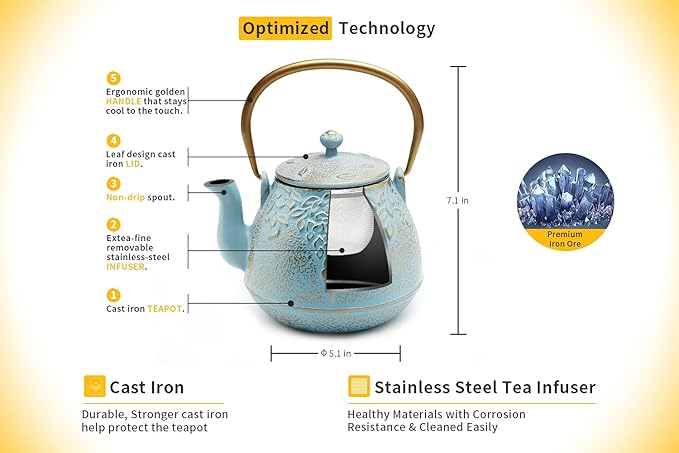 Optimized Technology

5
Ergonomic golden HANDLE that stays cool to the touch.

4
Leaf design cast iron LID.

3
Non-drip spout.

2
Extea-fine removable stainless-steel INFUSER.

1
Cast iron TEAPOT.

7.1 in

Φ 5.1 in

Premium Iron Ore

Cast Iron
Durable, Stronger cast iron help protect the teapot

Stainless Steel Tea Infuser
Healthy Materials with Corrosion Resistance & Cleaned Easily